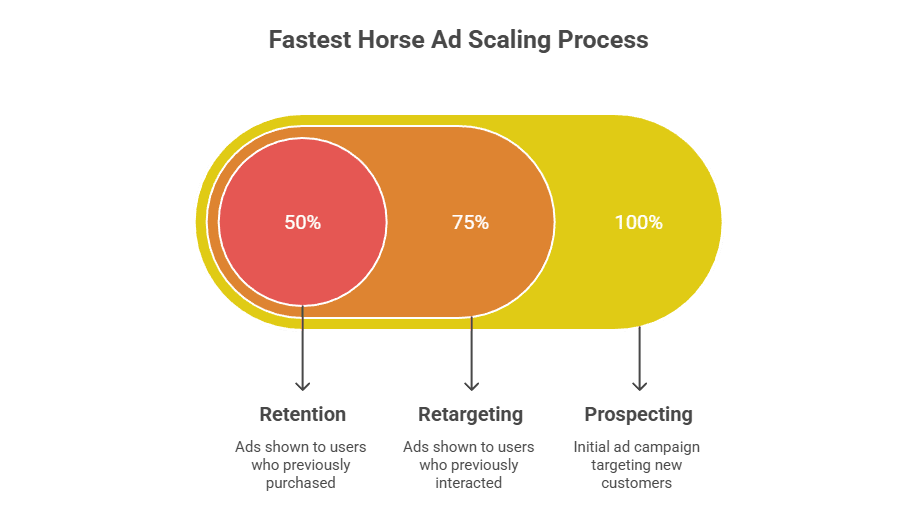 Fastest Horse Ad Scaling Process

50%

75%

100%

Retention

Ads shown to users who previously purchased

Retargeting

Ads shown to users who previously interacted

Prospecting

Initial ad campaign targeting new customers